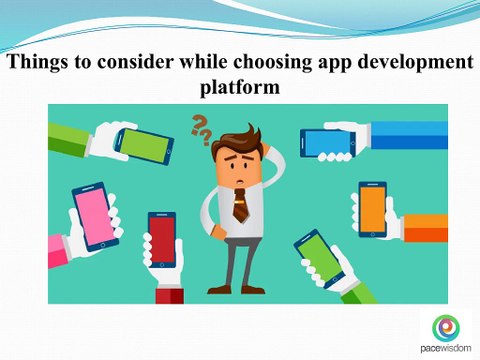 Things to consider while choosing app development platform

??

pacewisdom